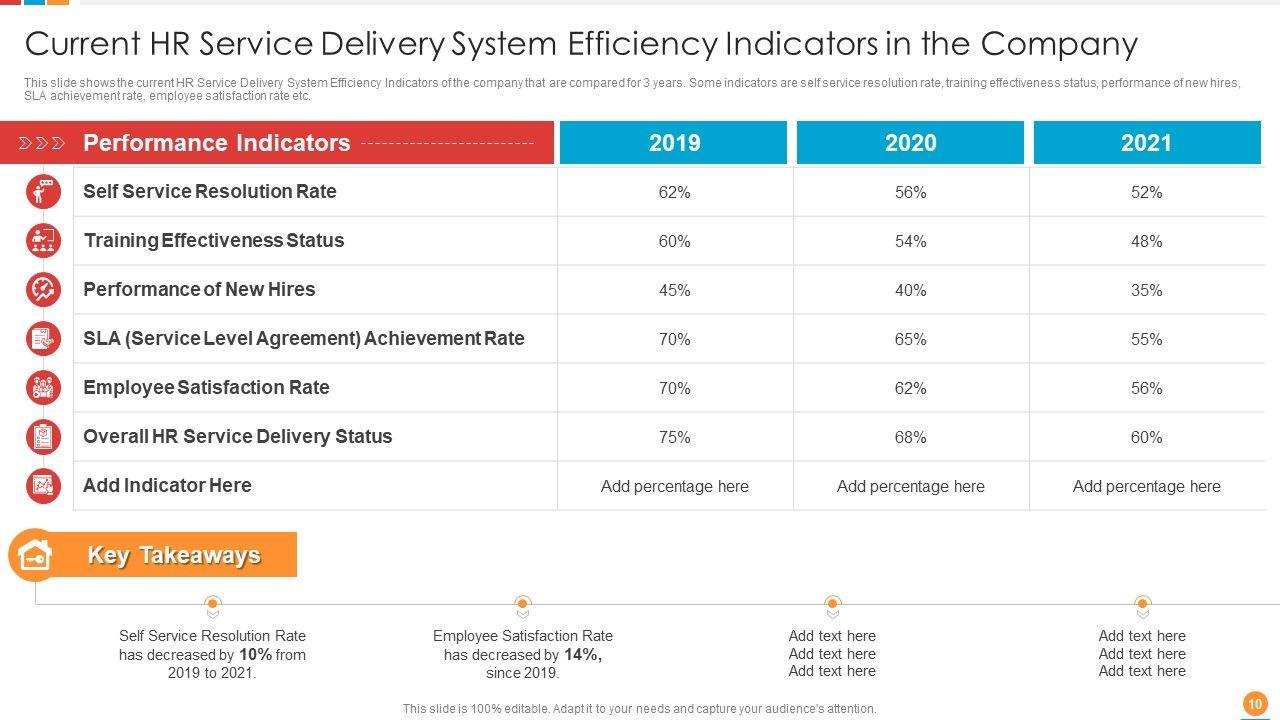 Current HR Service Delivery System Efficiency Indicators in the Company

This slide shows the current HR Service Delivery System Efficiency Indicators of the company that are compared for 3 years. Some indicators are self service resolution rate, training effectiveness status, performance of new hires, SLA achievement rate, employee satisfaction rate etc.

| Performance Indicators | 2019 | 2020 | 2021 |
|---|---|---|---|
| Self Service Resolution Rate | 62% | 56% | 52% |
| Training Effectiveness Status | 60% | 54% | 48% |
| Performance of New Hires | 45% | 40% | 35% |
| SLA (Service Level Agreement) Achievement Rate | 70% | 65% | 55% |
| Employee Satisfaction Rate | 70% | 62% | 56% |
| Overall HR Service Delivery Status | 75% | 68% | 60% |
| Add Indicator Here | Add percentage here | Add percentage here | Add percentage here |

Key Takeaways

Self Service Resolution Rate has decreased by 10% from 2019 to 2021.

Employee Satisfaction Rate has decreased by 14%, since 2019.

Add text here
Add text here
Add text here

Add text here
Add text here
Add text here

This slide is 100% editable. Adapt it to your needs and capture your audience's attention.

10